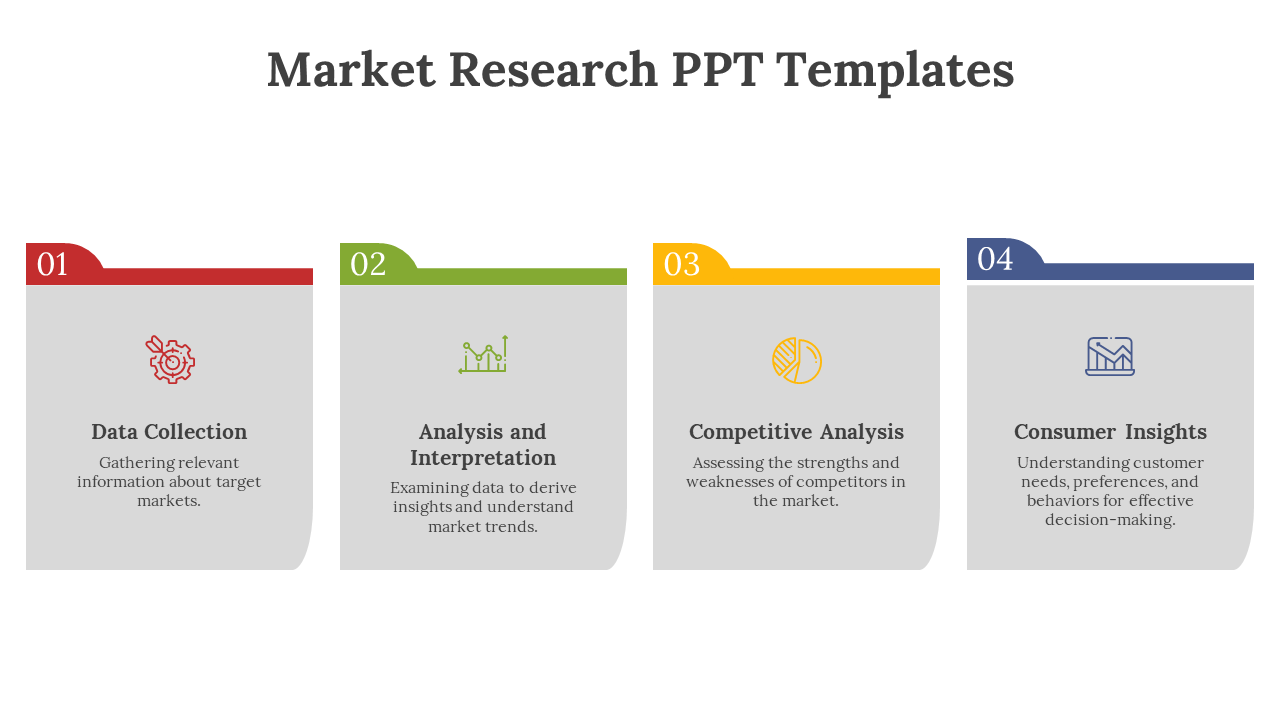 Market Research PPT Templates

01

Data Collection

Gathering relevant information about target markets.

02

Analysis and Interpretation

Examining data to derive insights and understand market trends.

03

Competitive Analysis

Assessing the strengths and weaknesses of competitors in the market.

04

Consumer Insights

Understanding customer needs, preferences, and behaviors for effective decision-making.